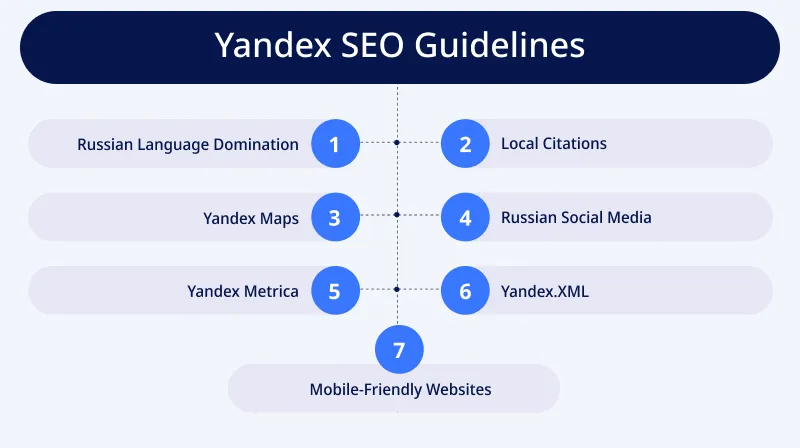 Yandex SEO Guidelines

Russian Language Domination 1

2 Local Citations

Yandex Maps 3

4 Russian Social Media

Yandex Metrica 5

6 Yandex.XML

7

Mobile-Friendly Websites